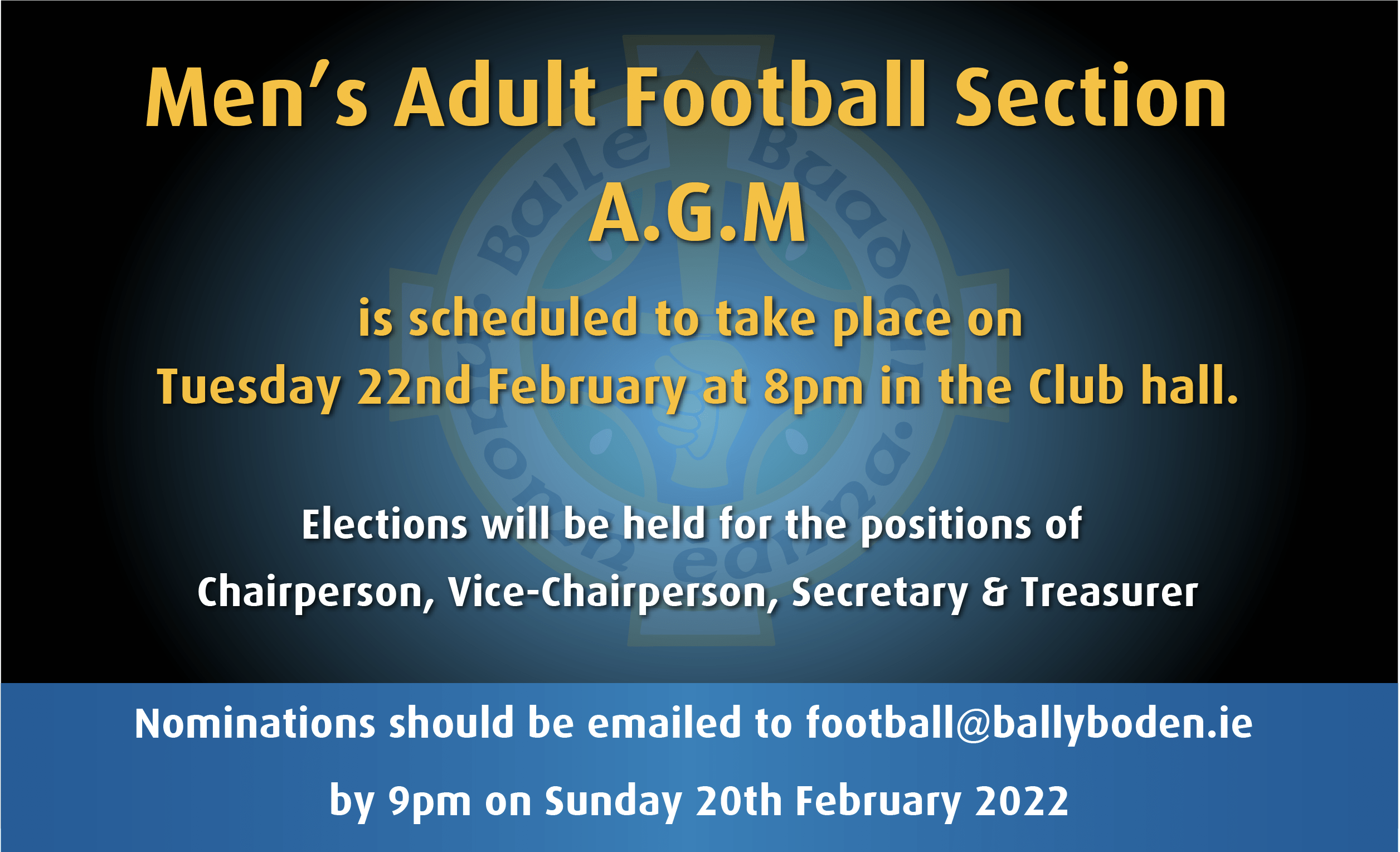 Men's Adult Football Section

A.G.M

is scheduled to take place on Tuesday 22nd February at 8pm in the Club hall.

Elections will be held for the positions of Chairperson, Vice-Chairperson, Secretary & Treasurer

Nominations should be emailed to football@ballyboden.ie by 9pm on Sunday 20th February 2022